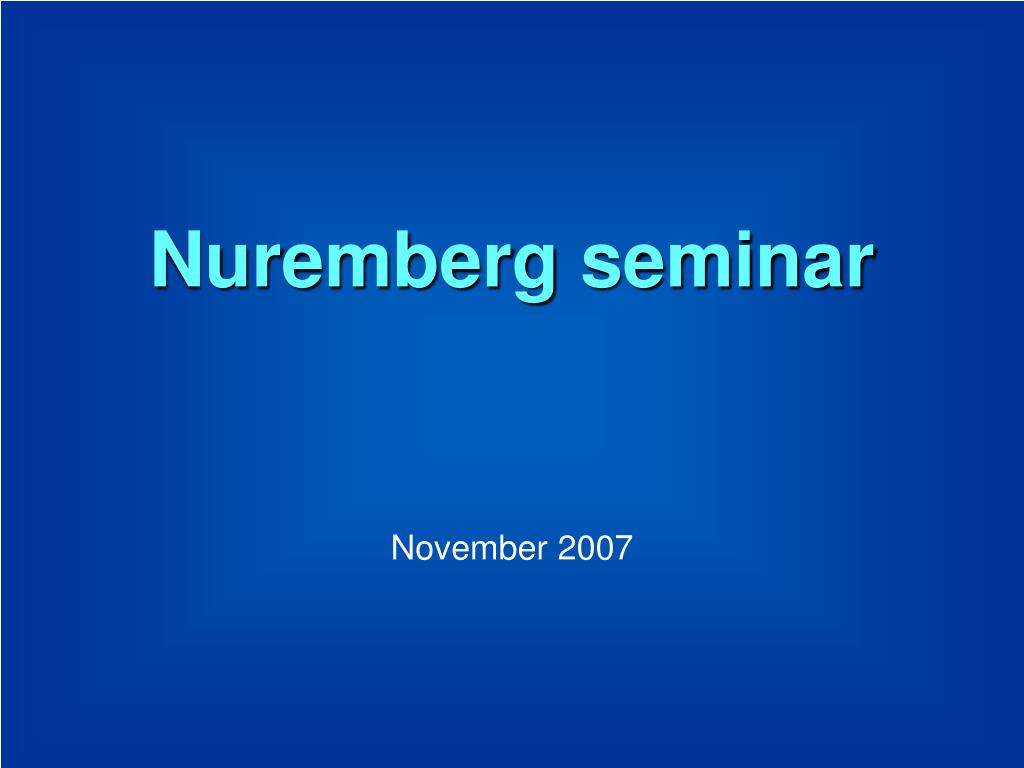 Nuremberg seminar

November 2007